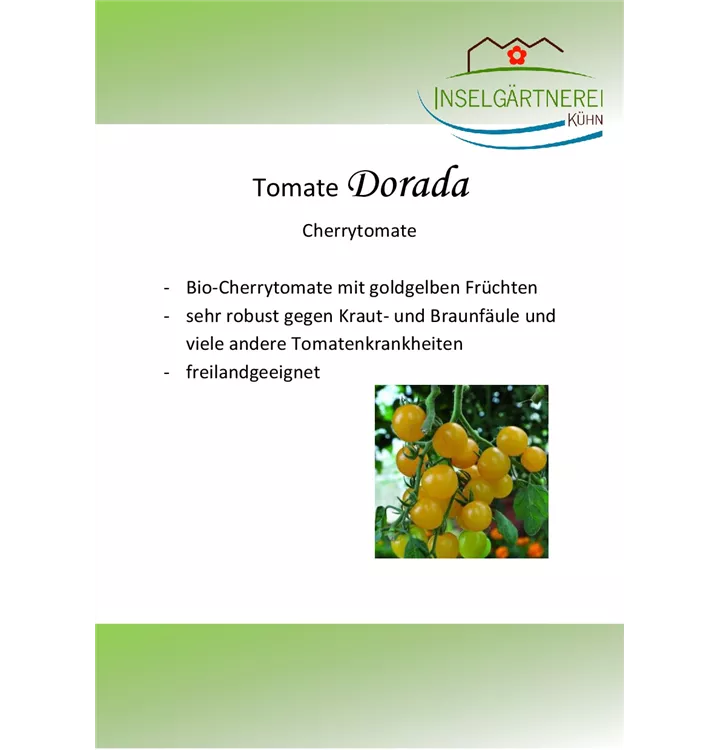 INSELGÄRTNEREI
KÜHN

Tomate Dorada

Cherrytomate

- Bio-Cherrytomate mit goldgelben Früchten
- sehr robust gegen Kraut- und Braunfäule und viele andere Tomatenkrankheiten
- freilandgeeignet